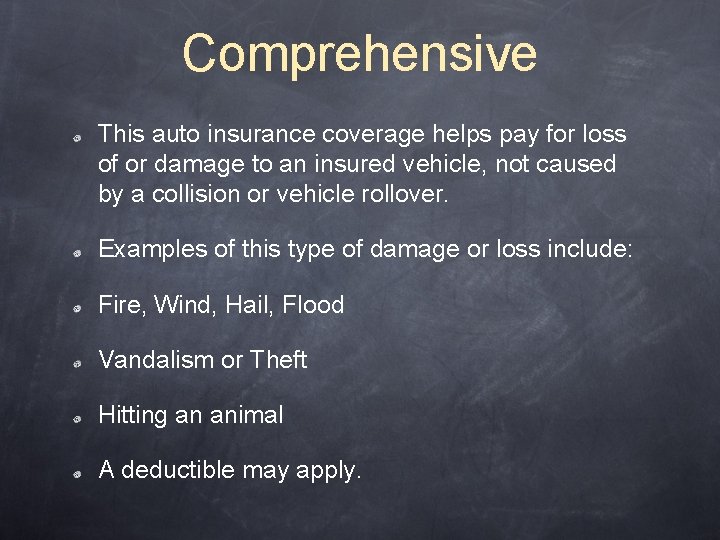 Comprehensive

This auto insurance coverage helps pay for loss of or damage to an insured vehicle, not caused by a collision or vehicle rollover.

Examples of this type of damage or loss include:

Fire, Wind, Hail, Flood

Vandalism or Theft

Hitting an animal

A deductible may apply.